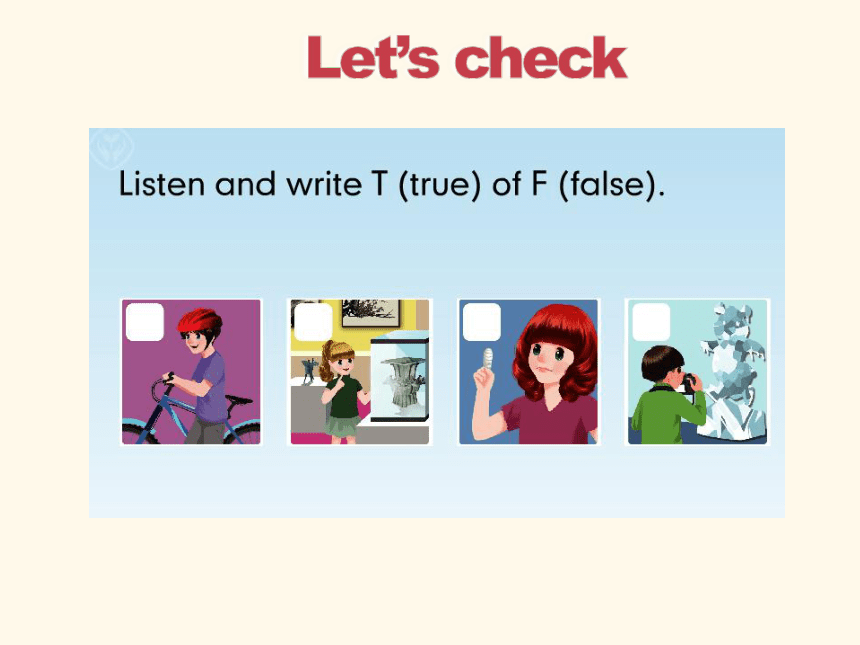 Let's check

Listen and write T (true) of F (false).